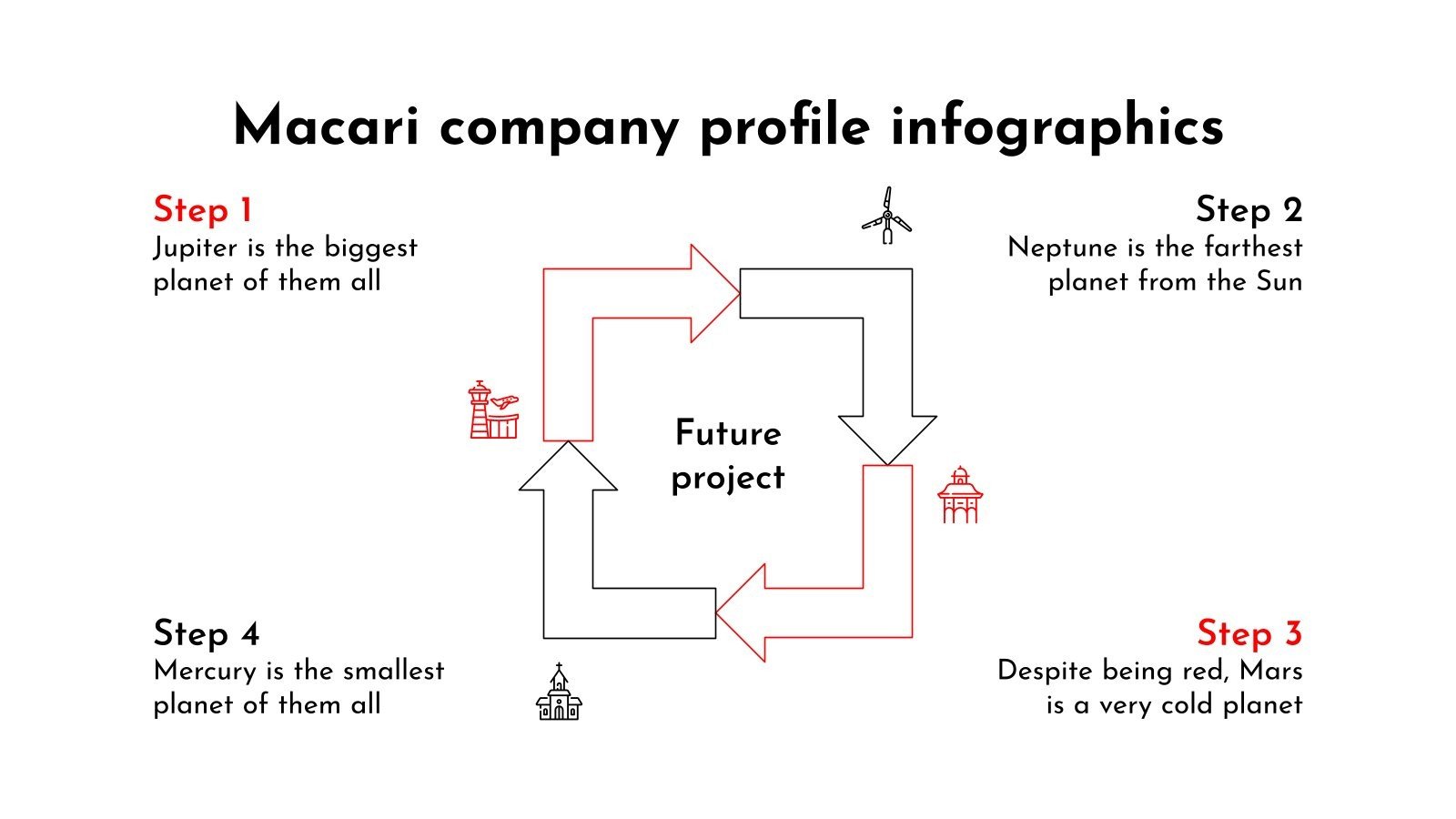 Macari company profile infographics

Step 1
Jupiter is the biggest planet of them all

Step 2
Neptune is the farthest planet from the Sun

Future project

Step 4
Mercury is the smallest planet of them all

Step 3
Despite being red, Mars is a very cold planet